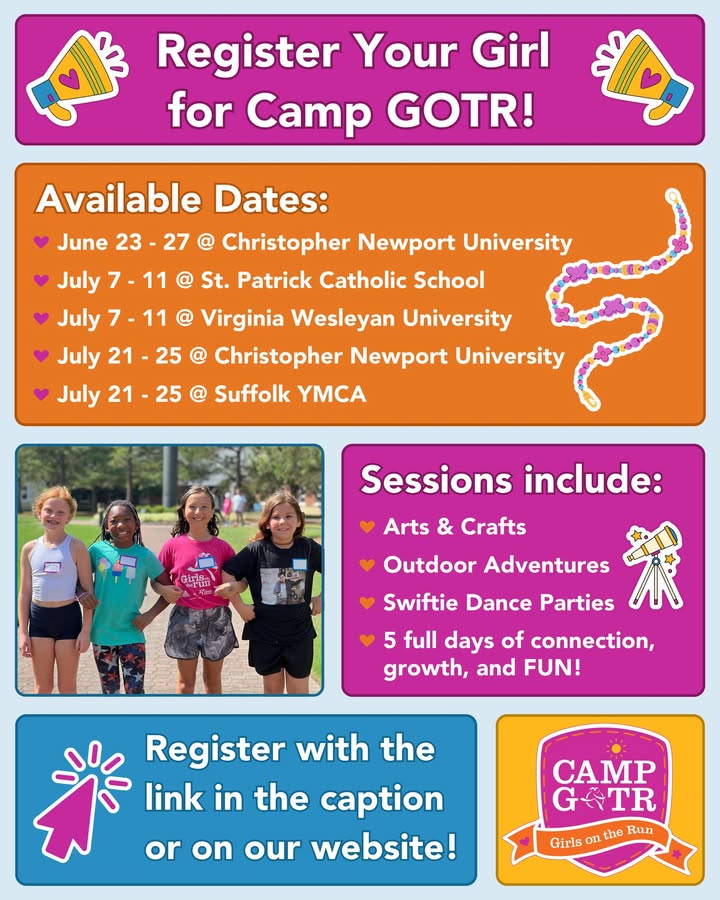 Register Your Girl for Camp GOTR!

Available Dates:
June 23 - 27 @ Christopher Newport University
July 7 - 11 @ St. Patrick Catholic School
July 7 - 11 @ Virginia Wesleyan University
July 21 - 25 @ Christopher Newport University
July 21 - 25 @ Suffolk YMCA

Girls on the Run

Sessions include:
Arts & Crafts
Outdoor Adventures
Swiftie Dance Parties
5 full days of connection, growth, and FUN!

Register with the link in the caption or on our website!

CAMP GOTR
Girls on the Run